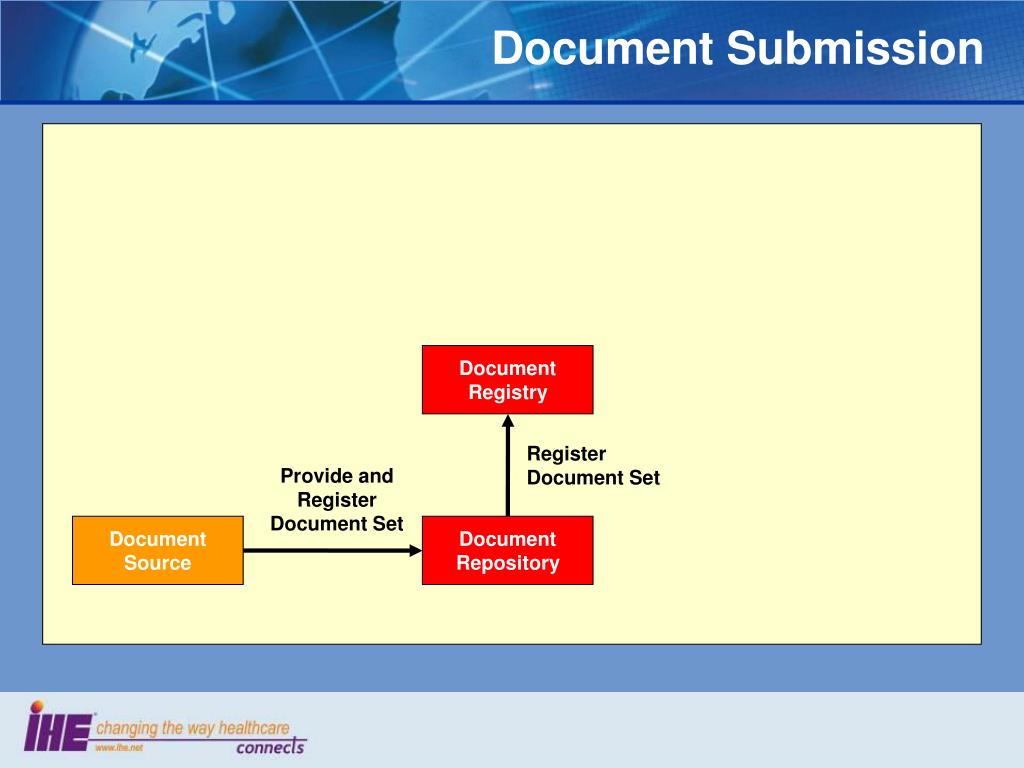 Document Submission

Document Registry

Register Document Set

Provide and Register Document Set

Document Source

Document Repository

IHE changing the way healthcare connects
www.ihe.net